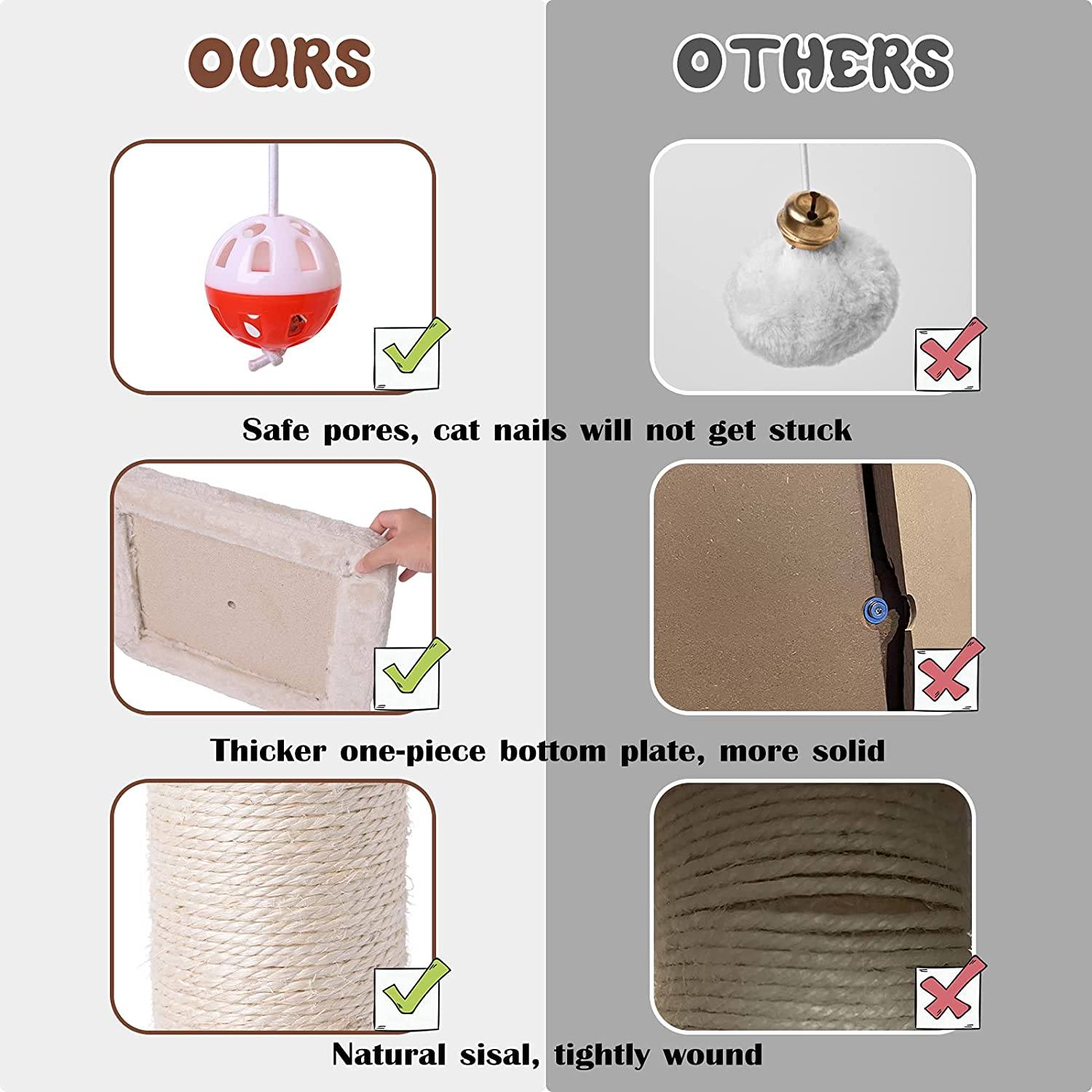 OURS

OTHERS

Safe pores, cat nails will not get stuck

Thicker one-piece bottom plate, more solid

Natural sisal, tightly wound